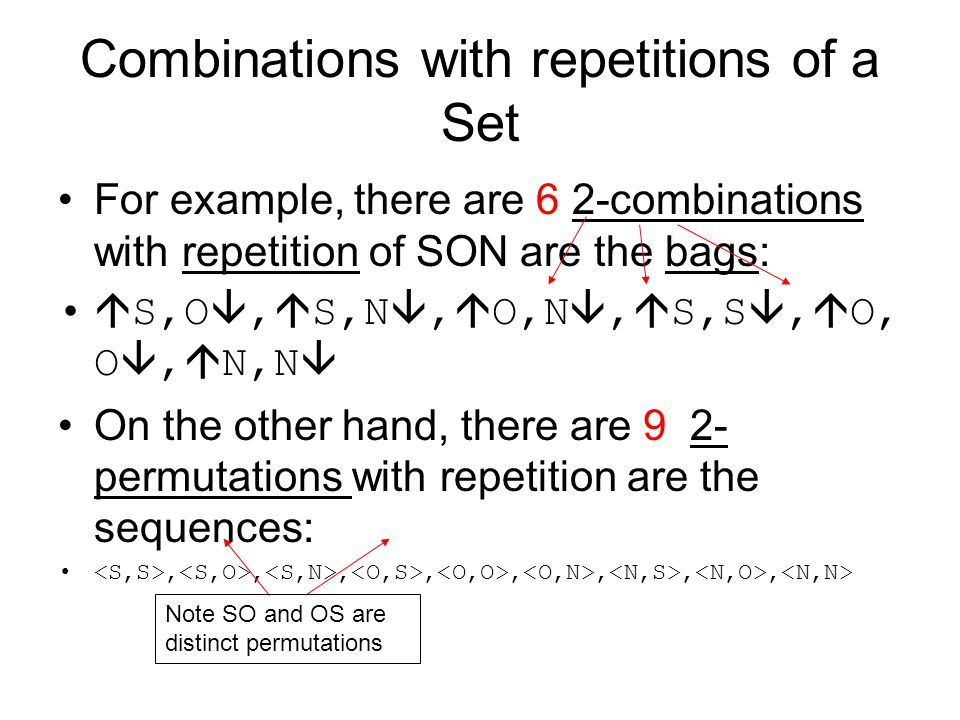 Combinations with repetitions of a Set

• For example, there are 6 2-combinations with repetition of SON are the bags:

• ↑S,O↓,↑S,N↓,↑O,N↓,↑S,S↓,↑O,O↓,↑N,N↓

• On the other hand, there are 9 2-permutations with repetition are the sequences:

• <S,S>,<S,O>,<S,N>,<O,S>,<O,O>,<O,N>,<N,S>,<N,O>,<N,N>

Note SO and OS are distinct permutations